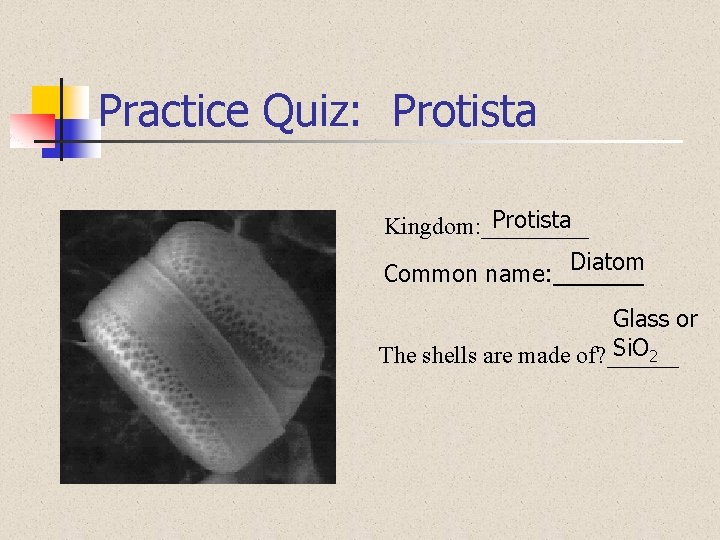 Practice Quiz: Protista

Kingdom: Protista

Common name: Diatom

The shells are made of? Glass or $SiO_2$